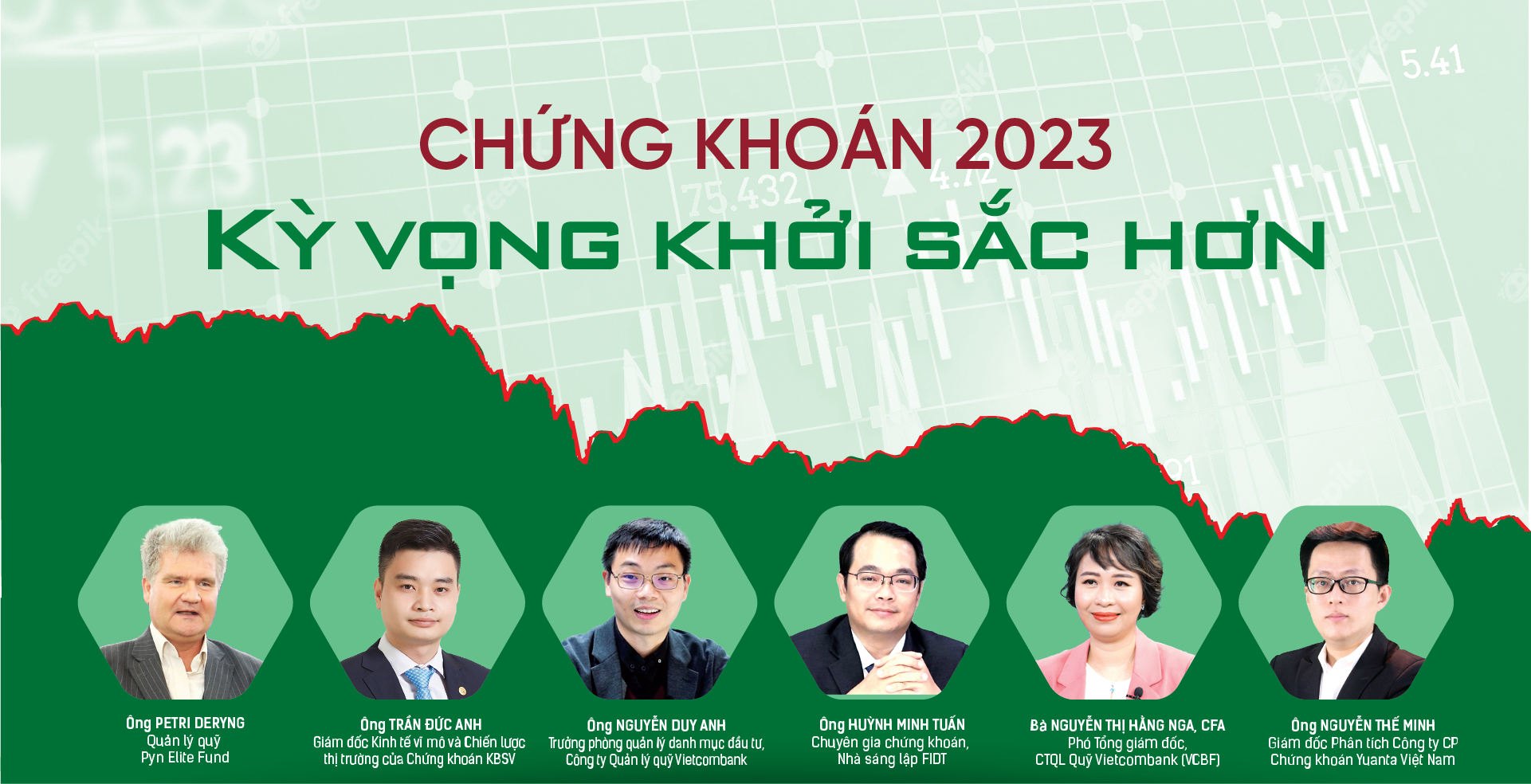 5.41

CHỨNG KHOÁN 2023

KỲ VỌNG KHỞI SẮC HƠN

Ông PETRI DERYNG
Quản lý quỹ
Pyn Elite Fund

Ông TRẦN ĐỨC ANH
Giám đốc Kinh tế vĩ mô và Chiến lược thị trường của Chứng khoán KBSV

Ông NGUYỄN DUY ANH
Trưởng phòng quản lý danh mục đầu tư, Công ty Quản lý quỹ Vietcombank

Ông HUỲNH MINH TUẤN
Chuyên gia chứng khoán, Nhà sáng lập FIDT

Bà NGUYỄN THỊ HẰNG NGA, CFA
Phó Tổng giám đốc, CTQL Quỹ Vietcombank (VCBF)

Ông NGUYỄN THẾ MINH
Giám đốc Phân tích Công ty CP Chứng khoán Yuanta Việt Nam